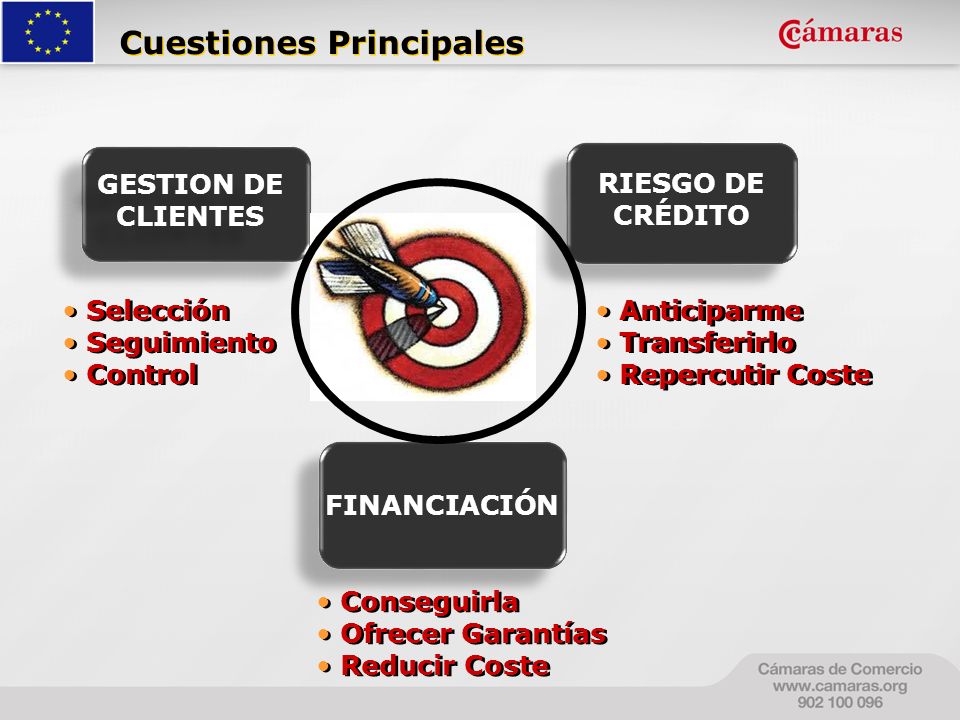 Cuestiones Principales

Cámaras

GESTION DE CLIENTES

• Selección
• Seguimiento
• Control

RIESGO DE CRÉDITO

• Anticiparme
• Transferirlo
• Repercutir Coste

FINANCIACIÓN

• Conseguirla
• Ofrecer Garantías
• Reducir Coste

Cámaras de Comercio
www.camaras.org
902 100 096